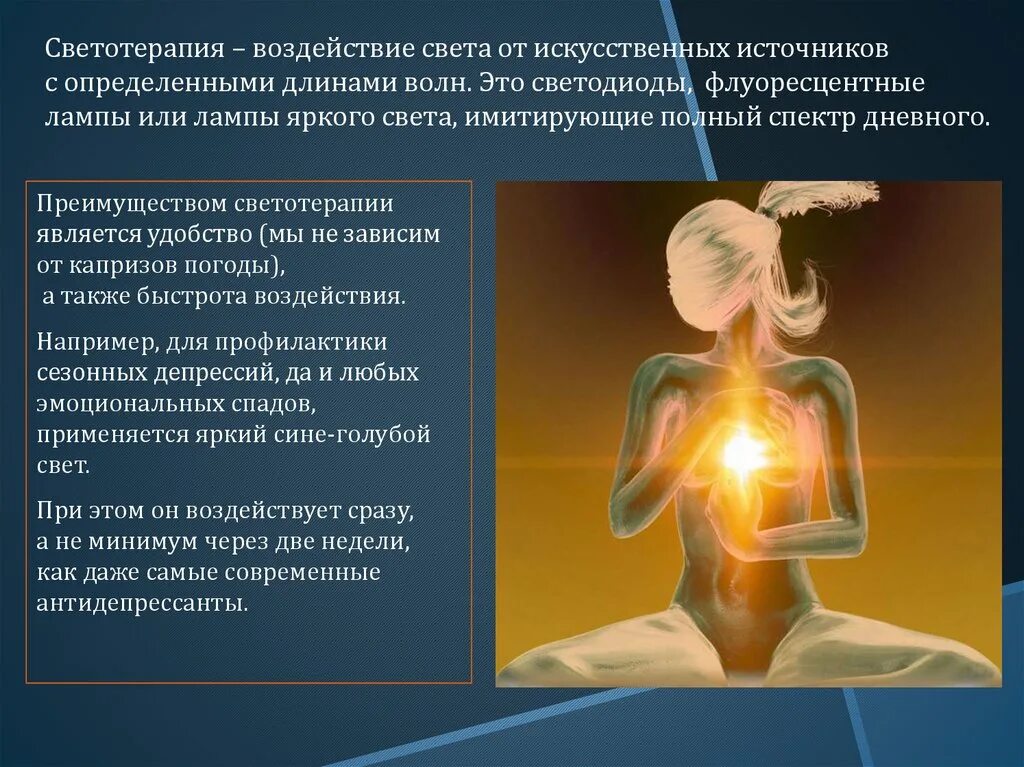 Светотерапия – воздействие света от искусственных источников с определенными длинами волн. Это светодиоды, флуоресцентные лампы или лампы яркого света, имитирующие полный спектр дневного.

Преимуществом светотерапии является удобство (мы не зависим от капризов погоды), а также быстрота воздействия.

Например, для профилактики сезонных депрессий, да и любых эмоциональных спадов, применяется яркий сине-голубой свет.

При этом он воздействует сразу, а не минимум через две недели, как даже самые современные антидепрессанты.